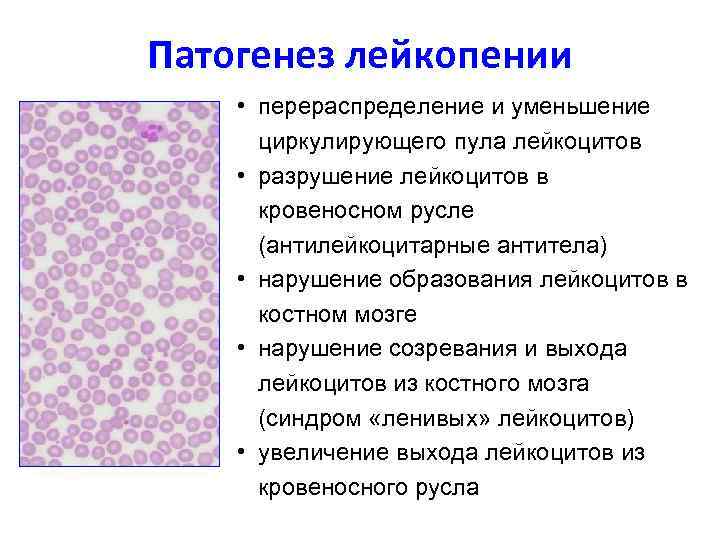 Патогенез лейкопении

• перераспределение и уменьшение циркулирующего пула лейкоцитов
• разрушение лейкоцитов в кровеносном русле (антилейкоцитарные антитела)
• нарушение образования лейкоцитов в костном мозге
• нарушение созревания и выхода лейкоцитов из костного мозга (синдром «ленивых» лейкоцитов)
• увеличение выхода лейкоцитов из кровеносного русла